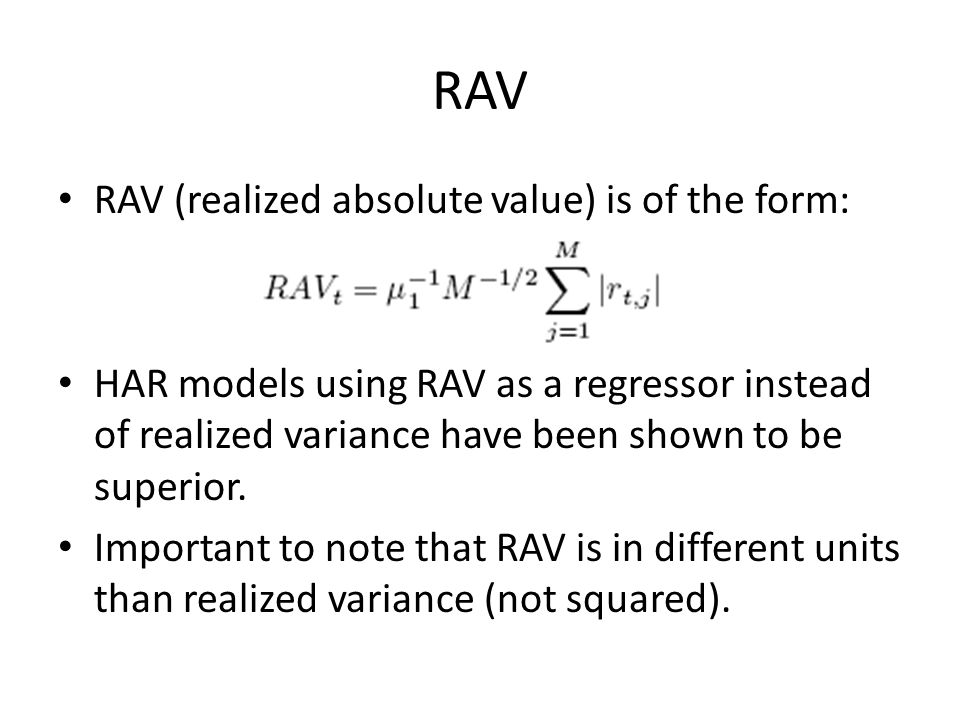 RAV

• RAV (realized absolute value) is of the form:

$RAV_t = \mu_1^{-1} M^{-1/2} \sum_{j=1}^{M} |r_{t,j}|$

• HAR models using RAV as a regressor instead of realized variance have been shown to be superior.

• Important to note that RAV is in different units than realized variance (not squared).